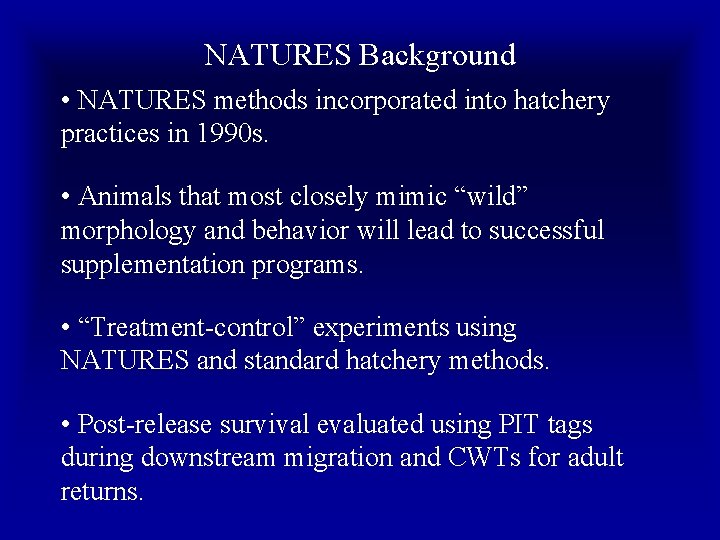 NATURES Background

• NATURES methods incorporated into hatchery practices in 1990s.

• Animals that most closely mimic “wild” morphology and behavior will lead to successful supplementation programs.

• “Treatment-control” experiments using NATURES and standard hatchery methods.

• Post-release survival evaluated using PIT tags during downstream migration and CWTs for adult returns.